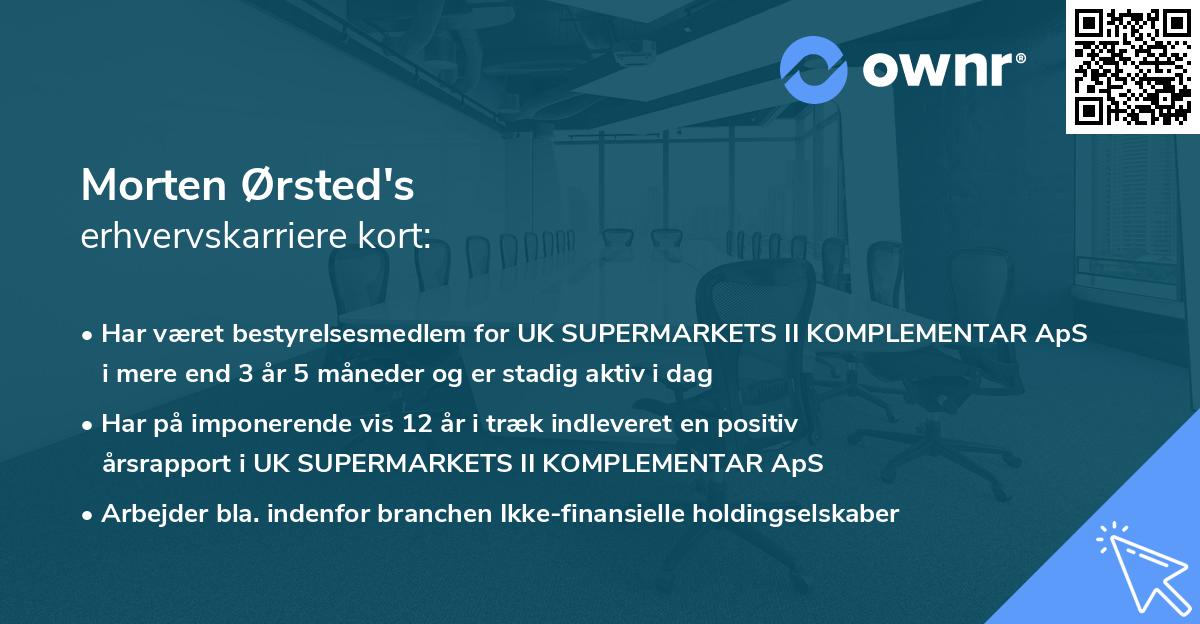 ownr®

Morten Ørsted's
erhvervskarriere kort:

• Har været bestyrelsesmedlem for UK SUPERMARKETS II KOMPLEMENTAR ApS i mere end 3 år 5 måneder og er stadig aktiv i dag
• Har på imponerende vis 12 år i træk indleveret en positiv årsrapport i UK SUPERMARKETS II KOMPLEMENTAR ApS
• Arbejder bla. indenfor branchen Ikke-finansielle holdingselskaber